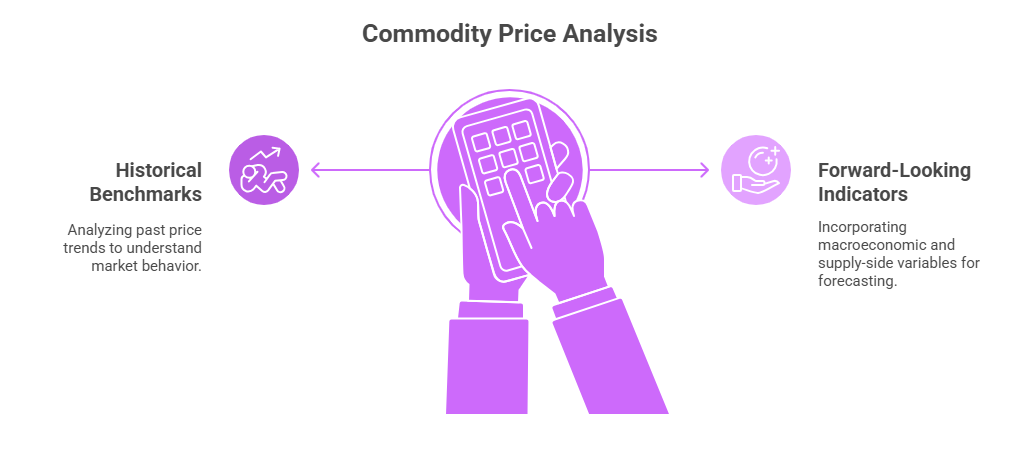 Commodity Price Analysis

Historical Benchmarks

Analyzing past price trends to understand market behavior.

Forward-Looking Indicators

Incorporating macroeconomic and supply-side variables for forecasting.